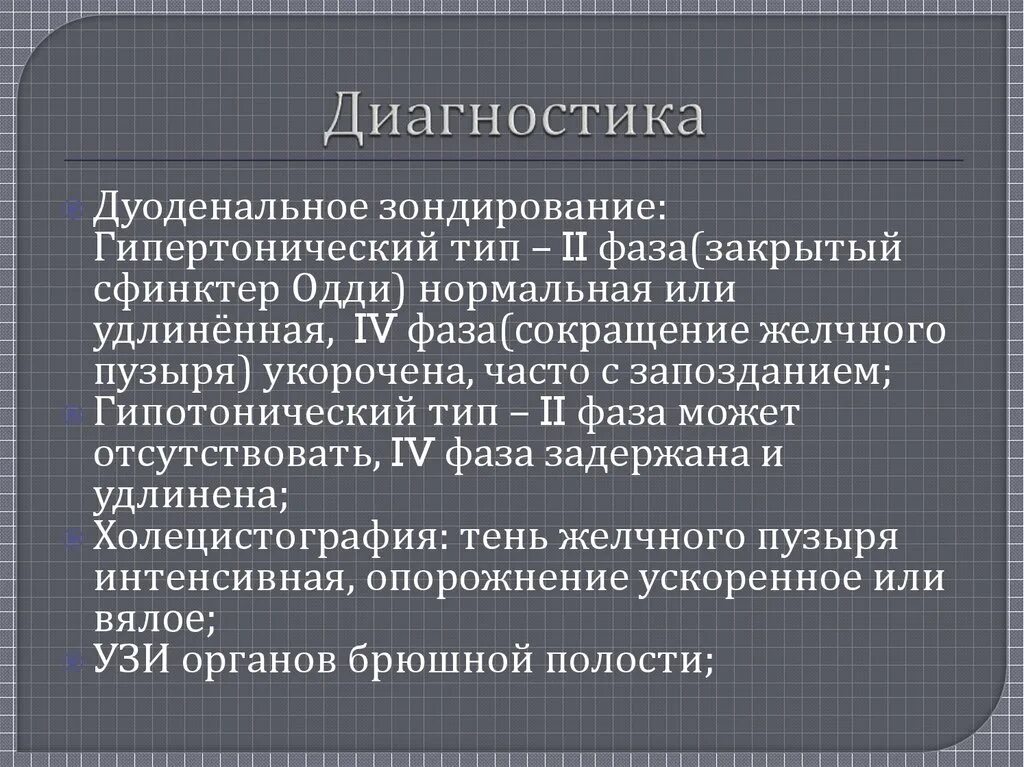 Диагностика

Дуоденальное зондирование: Гипертонический тип – II фаза(закрытый сфинктер Одди) нормальная или удлинённая, IV фаза(сокращение желчного пузыря) укорочена, часто с запозданием;

Гипотонический тип – II фаза может отсутствовать, IV фаза задержана и удлинена;

Холецистография: тень желчного пузыря интенсивная, опорожнение ускоренное или вялое;

УЗИ органов брюшной полости;